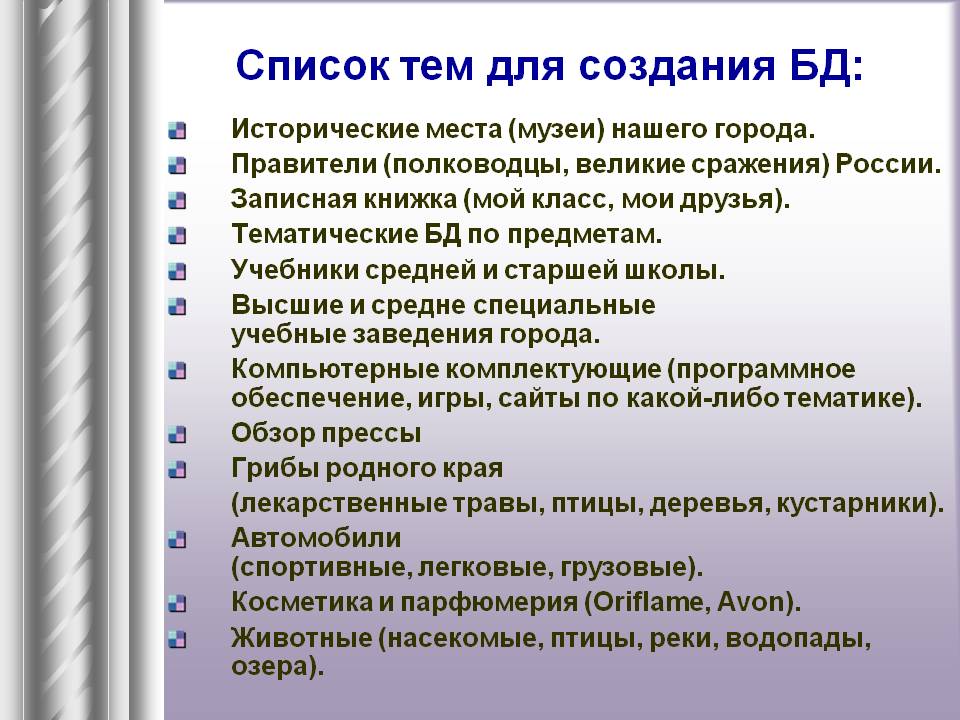 Список тем для создания БД:

Исторические места (музеи) нашего города.

Правители (полководцы, великие сражения) России.

Записная книжка (мой класс, мои друзья).

Тематические БД по предметам.

Учебники средней и старшей школы.

Высшие и средне специальные учебные заведения города.

Компьютерные комплектующие (программное обеспечение, игры, сайты по какой-либо тематике).

Обзор прессы

Грибы родного края

(лекарственные травы, птицы, деревья, кустарники).

Автомобили (спортивные, легковые, грузовые).

Косметика и парфюмерия (Oriflame, Avon).

Животные (насекомые, птицы, реки, водопады, озера).